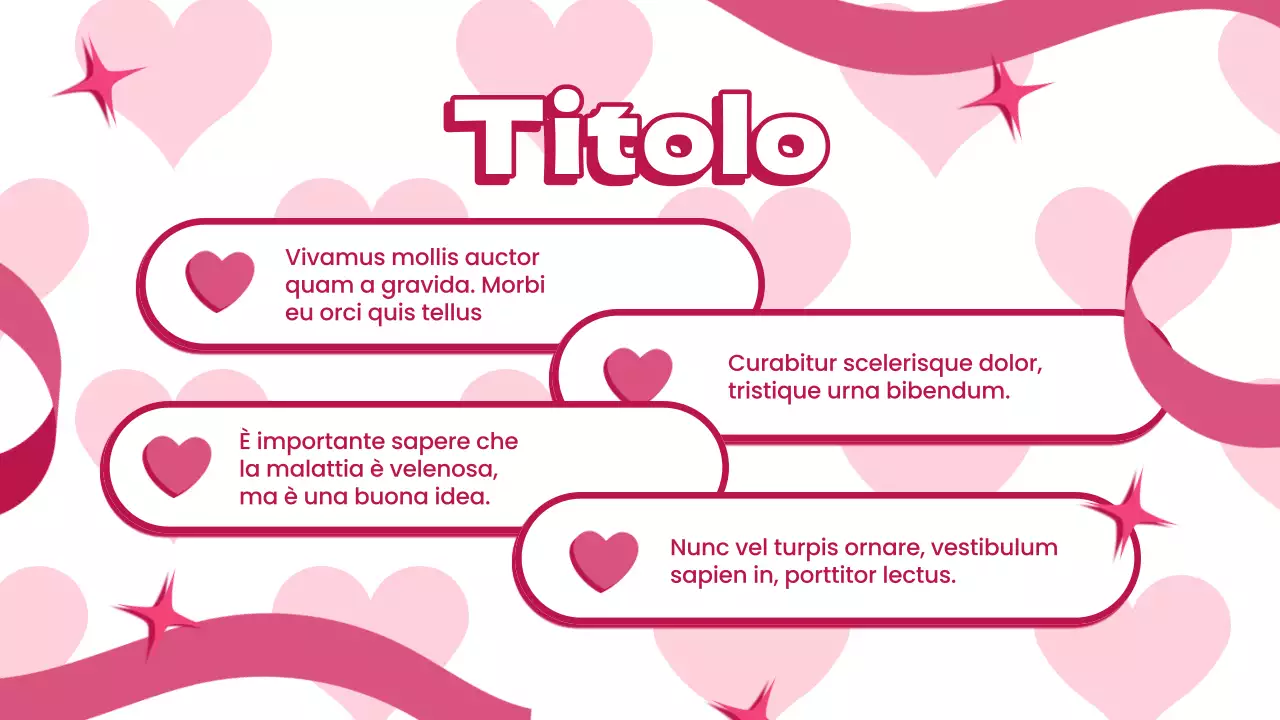 Titolo

Vivamus mollis auctor quam a gravida. Morbi eu orci quis tellus

Curabitur scelerisque dolor, tristique urna bibendum.

È importante sapere che la malattia è velenosa, ma è una buona idea.

Nunc vel turpis ornare, vestibulum sapien in, porttitor lectus.